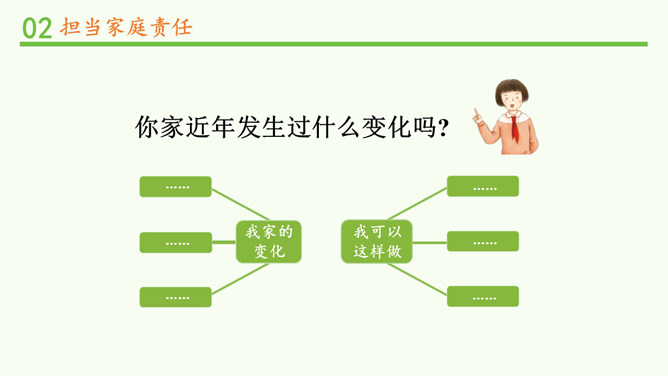 02 担当家庭责任

你家近年发生过什么变化吗？

……

……

……

我家的变化

我可以这样做

……

……

……